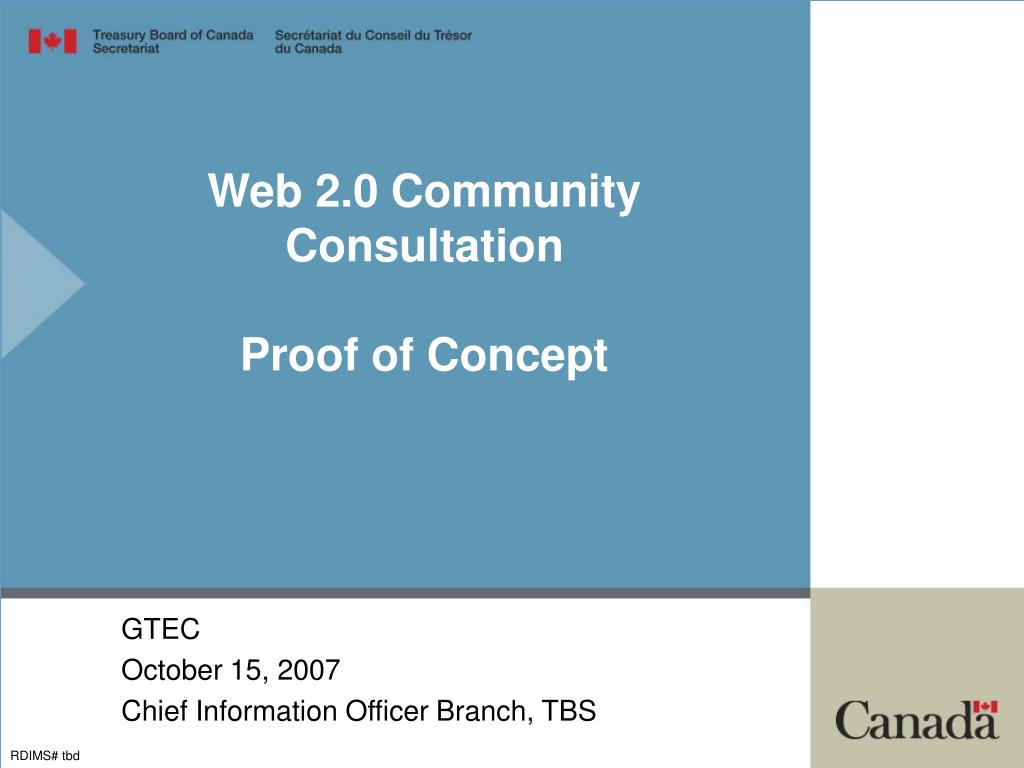 Treasury Board of Canada Secretariat

Secrétariat du Conseil du Trésor du Canada

Web 2.0 Community Consultation

Proof of Concept

GTEC

October 15, 2007

Chief Information Officer Branch, TBS

Canada

RDIMS# tbd